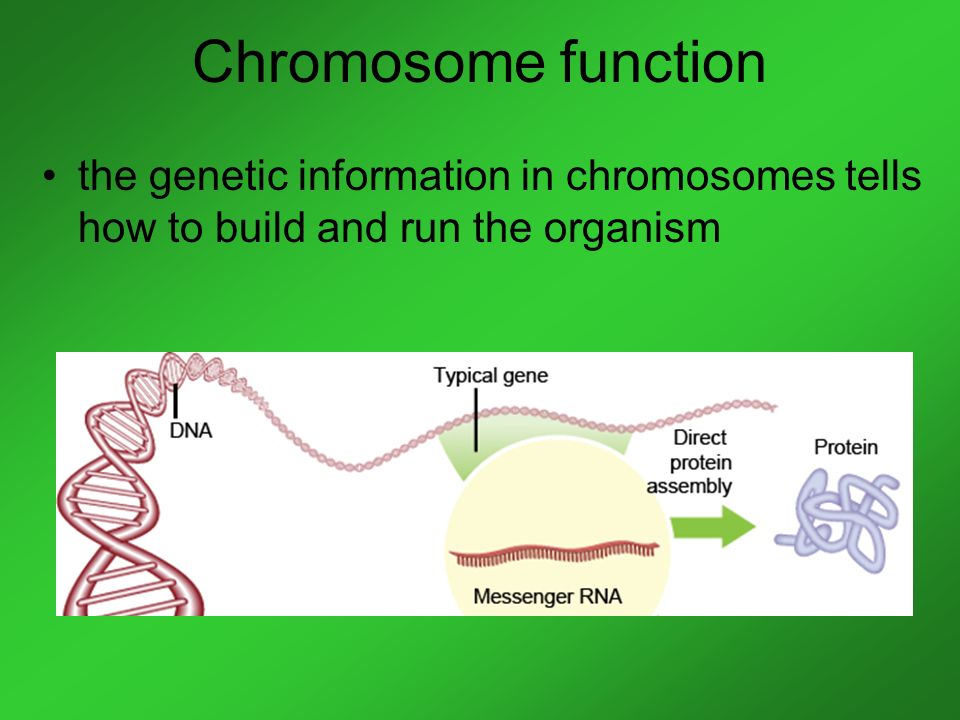 Chromosome function

• the genetic information in chromosomes tells how to build and run the organism

DNA

Typical gene

Direct protein assembly

Protein

Messenger RNA